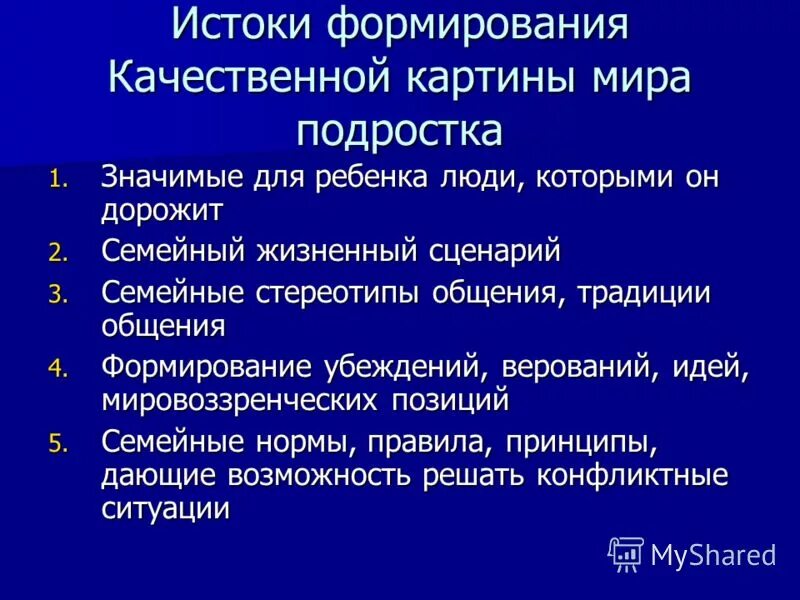 Истоки формирования Качественной картины мира подростка

1. Значимые для ребенка люди, которыми он дорожит
2. Семейный жизненный сценарий
3. Семейные стереотипы общения, традиции общения
4. Формирование убеждений, верований, идей, мировоззренческих позиций
5. Семейные нормы, правила, принципы, дающие возможность решать конфликтные ситуации

MyShared